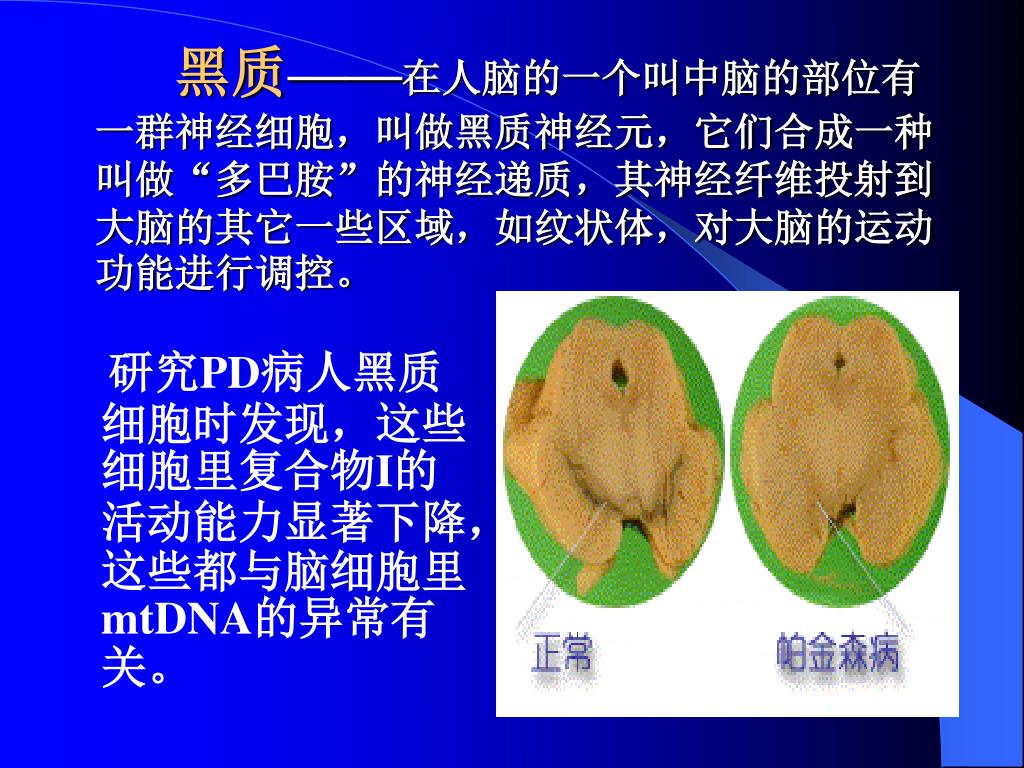 黑质———在人脑的一个叫中脑的部位有一群神经细胞，叫做黑质神经元，它们合成一种叫做“多巴胺”的神经递质，其神经纤维投射到大脑的其它一些区域，如纹状体，对大脑的运动功能进行调控。

研究PD病人黑质细胞时发现，这些细胞里复合物I的活动能力显著下降，这些都与脑细胞里mtDNA的异常有关。

正常

帕金森病